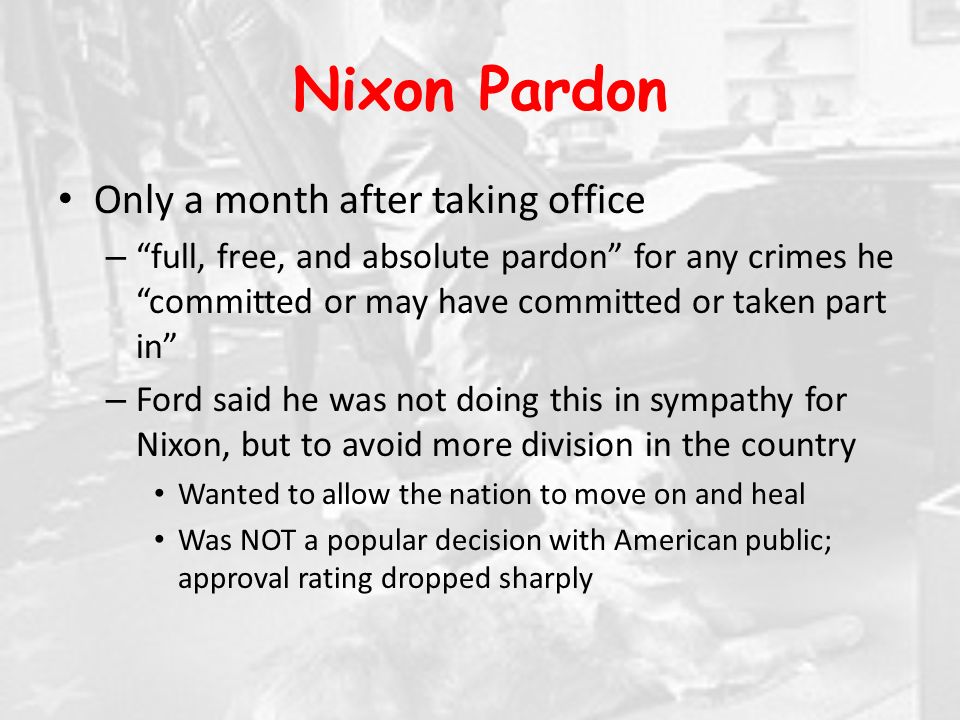 Nixon Pardon

• Only a month after taking office
– “full, free, and absolute pardon” for any crimes he “committed or may have committed or taken part in”
– Ford said he was not doing this in sympathy for Nixon, but to avoid more division in the country
• Wanted to allow the nation to move on and heal
• Was NOT a popular decision with American public; approval rating dropped sharply